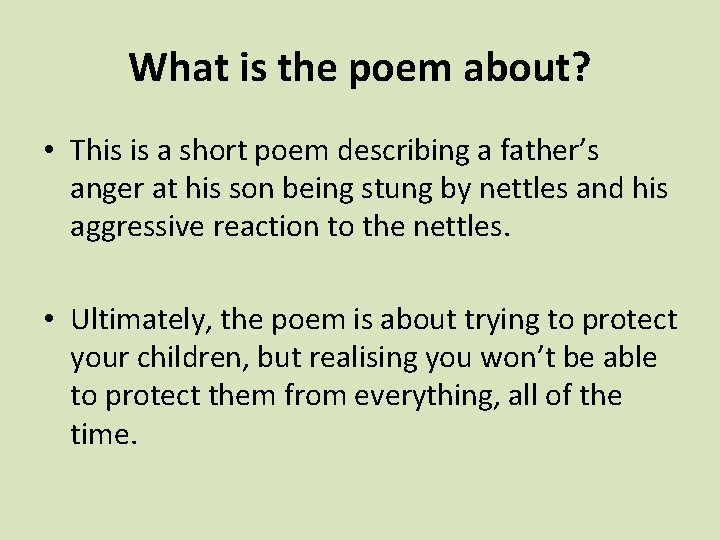 What is the poem about?

• This is a short poem describing a father’s anger at his son being stung by nettles and his aggressive reaction to the nettles.

• Ultimately, the poem is about trying to protect your children, but realising you won’t be able to protect them from everything, all of the time.